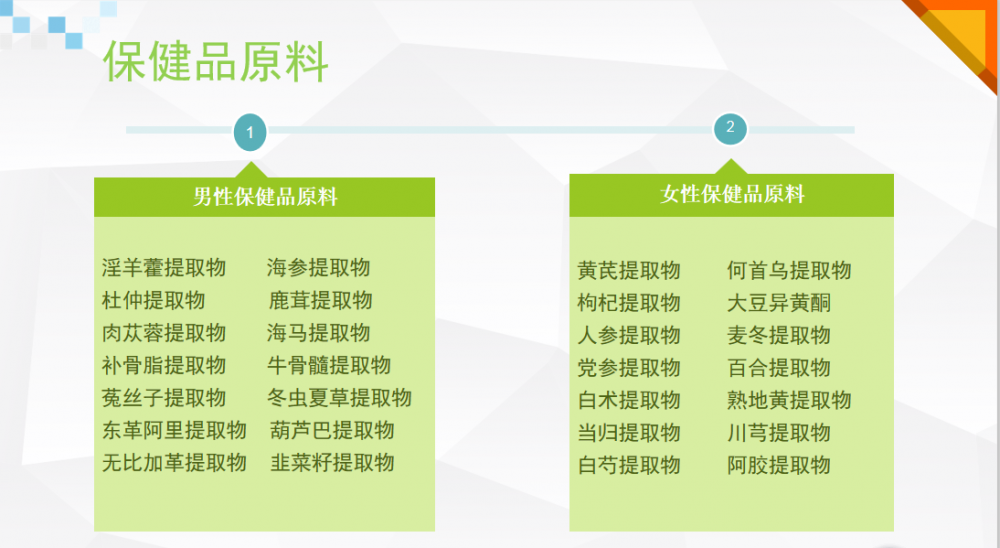 保健品原料

1

男性保健品原料

淫羊藿提取物
杜仲提取物
肉苁蓉提取物
补骨脂提取物
菟丝子提取物
东革阿里提取物
无比加革提取物

海参提取物
鹿茸提取物
海马提取物
牛骨髓提取物
冬虫夏草提取物
葫芦巴提取物
韭菜籽提取物

2

女性保健品原料

黄芪提取物
枸杞提取物
人参提取物
党参提取物
白术提取物
当归提取物
白芍提取物

何首乌提取物
大豆异黄酮
麦冬提取物
百合提取物
熟地黄提取物
川芎提取物
阿胶提取物